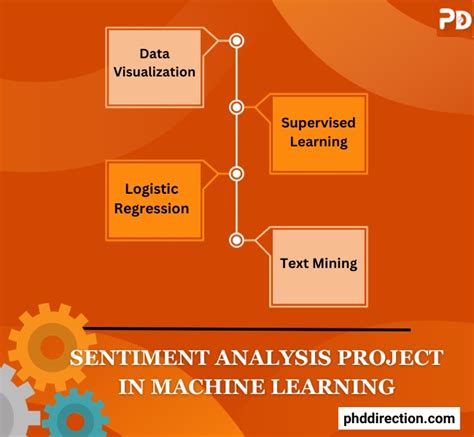 PD

Data Visualization

Supervised Learning

Logistic Regression

Text Mining

SENTIMENT ANALYSIS PROJECT IN MACHINE LEARNING

phddirection.com